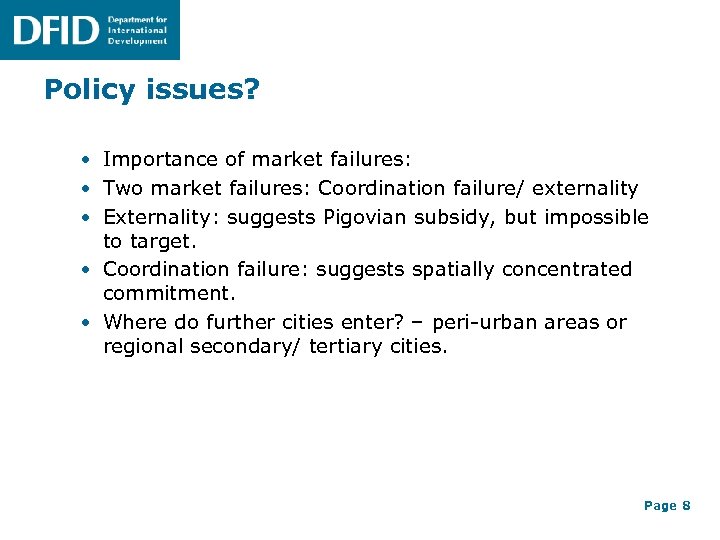 DFID Department for International Development

Policy issues?

• Importance of market failures:
• Two market failures: Coordination failure/ externality
• Externality: suggests Pigovian subsidy, but impossible to target.
• Coordination failure: suggests spatially concentrated commitment.
• Where do further cities enter? – peri-urban areas or regional secondary/ tertiary cities.

Page 8